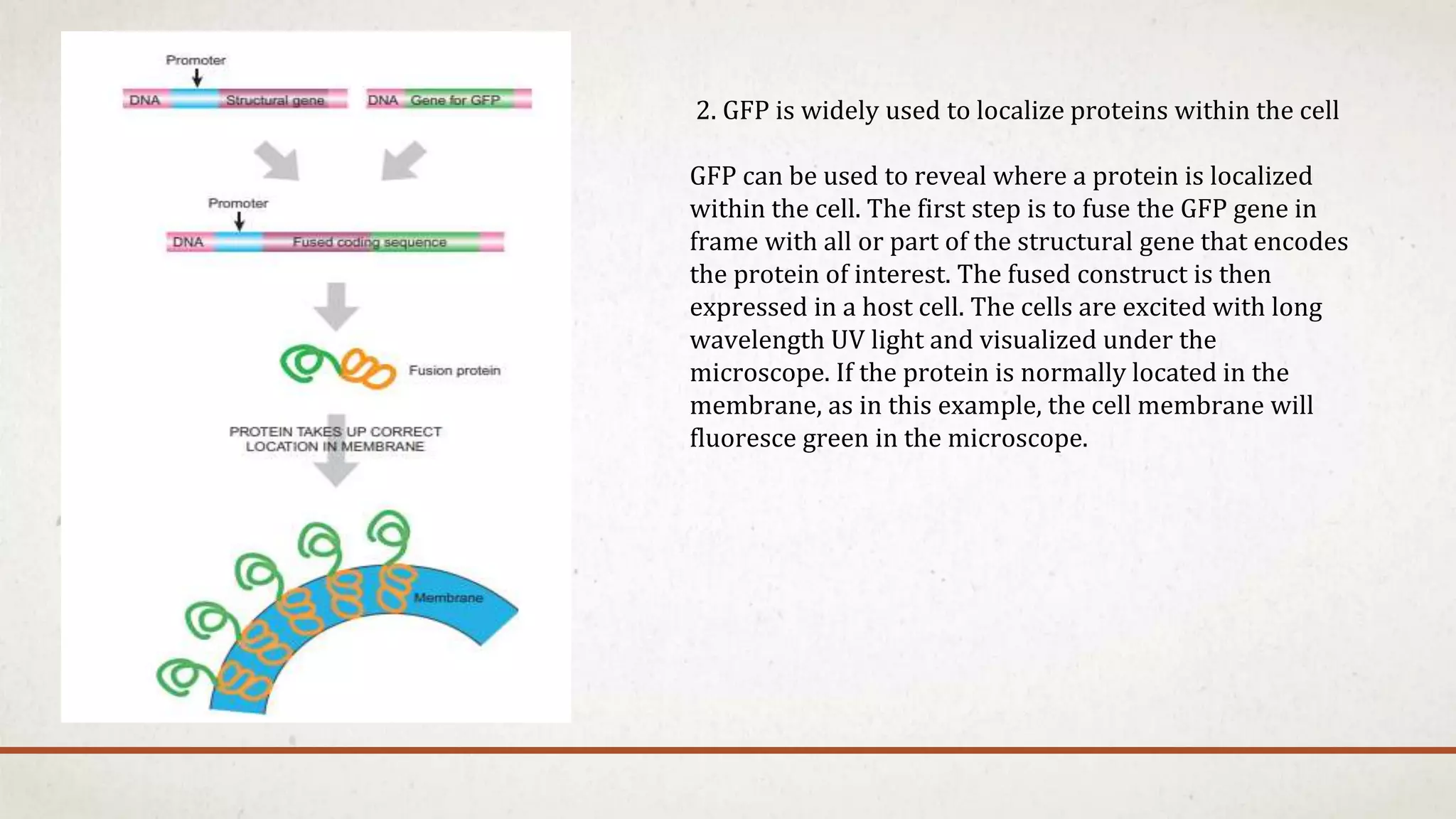 Promoter

DNA Structural gene

DNA Gene for GFP

Promoter

DNA Fused coding sequence

Fusion protein

PROTEIN TAKES UP CORRECT LOCATION IN MEMBRANE

Membrane

2. GFP is widely used to localize proteins within the cell

GFP can be used to reveal where a protein is localized within the cell. The first step is to fuse the GFP gene in frame with all or part of the structural gene that encodes the protein of interest. The fused construct is then expressed in a host cell. The cells are excited with long wavelength UV light and visualized under the microscope. If the protein is normally located in the membrane, as in this example, the cell membrane will fluoresce green in the microscope.